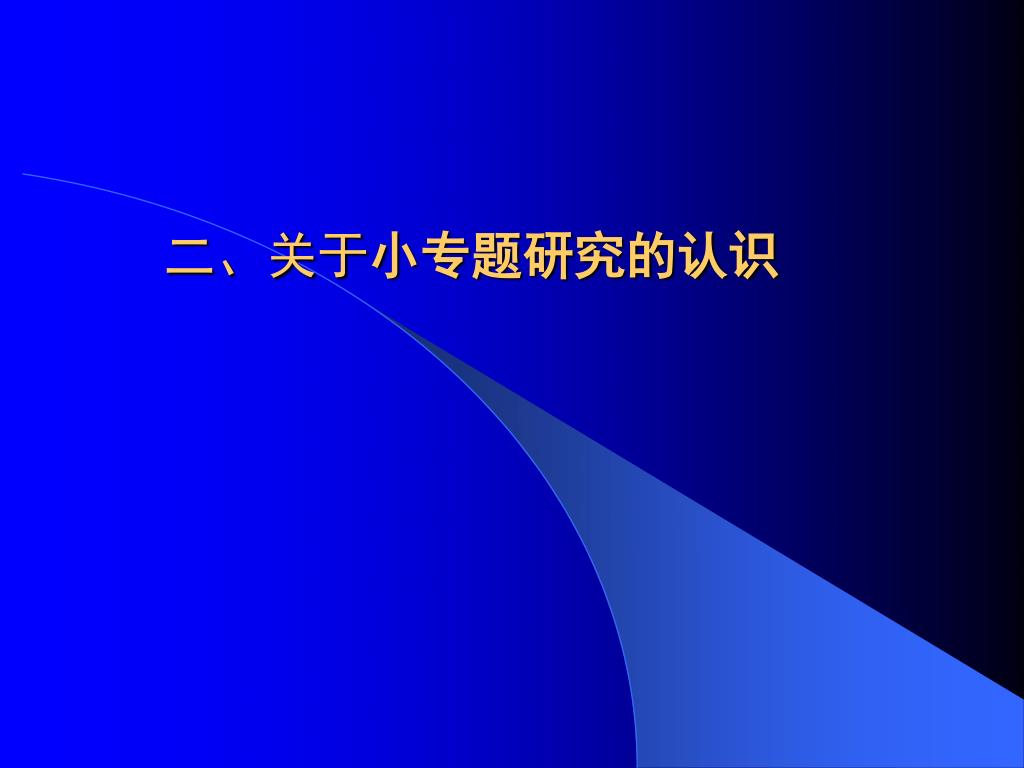 二、关于小专题研究的认识